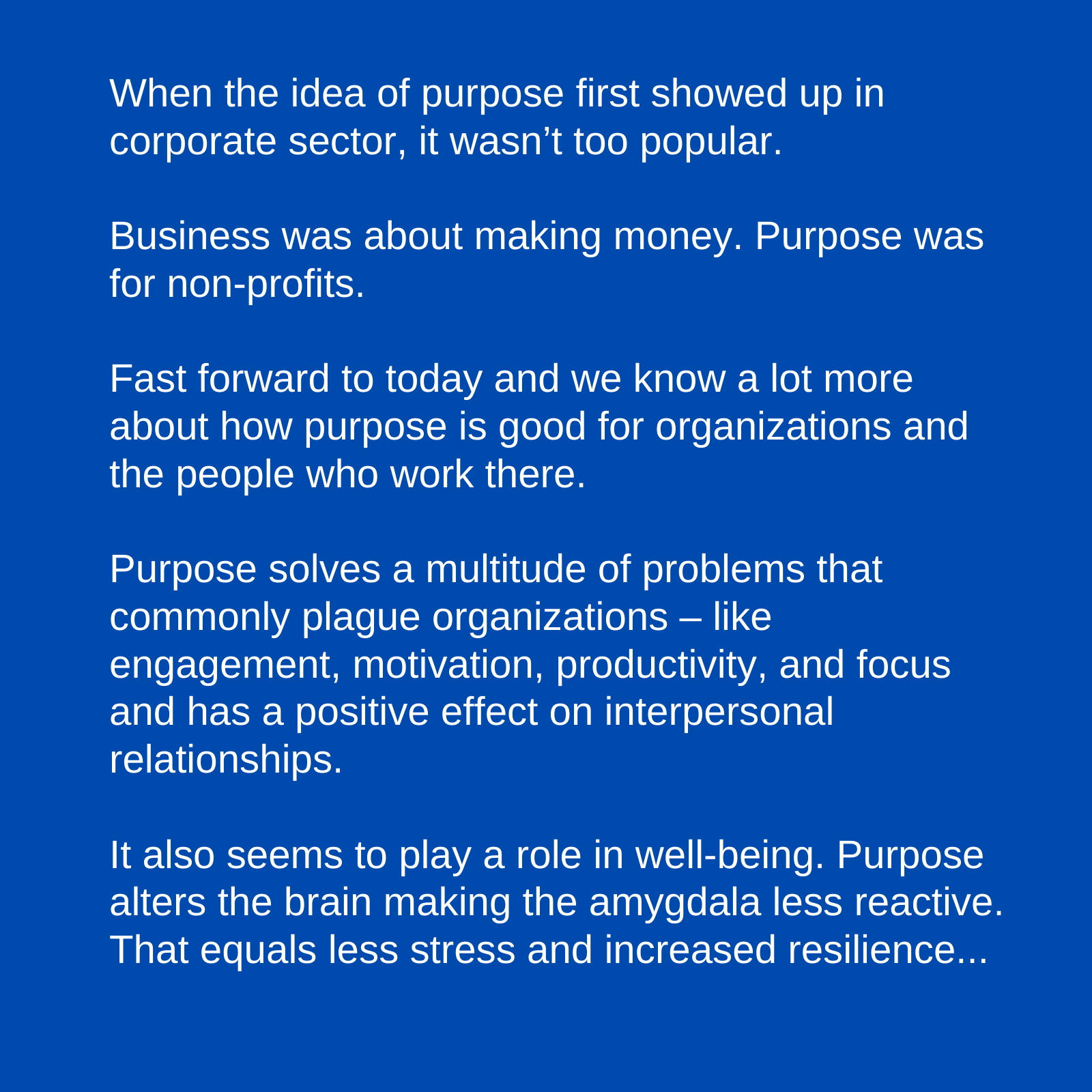 When the idea of purpose first showed up in corporate sector, it wasn’t too popular.

Business was about making money. Purpose was for non-profits.

Fast forward to today and we know a lot more about how purpose is good for organizations and the people who work there.

Purpose solves a multitude of problems that commonly plague organizations – like engagement, motivation, productivity, and focus and has a positive effect on interpersonal relationships.

It also seems to play a role in well-being. Purpose alters the brain making the amygdala less reactive. That equals less stress and increased resilience...